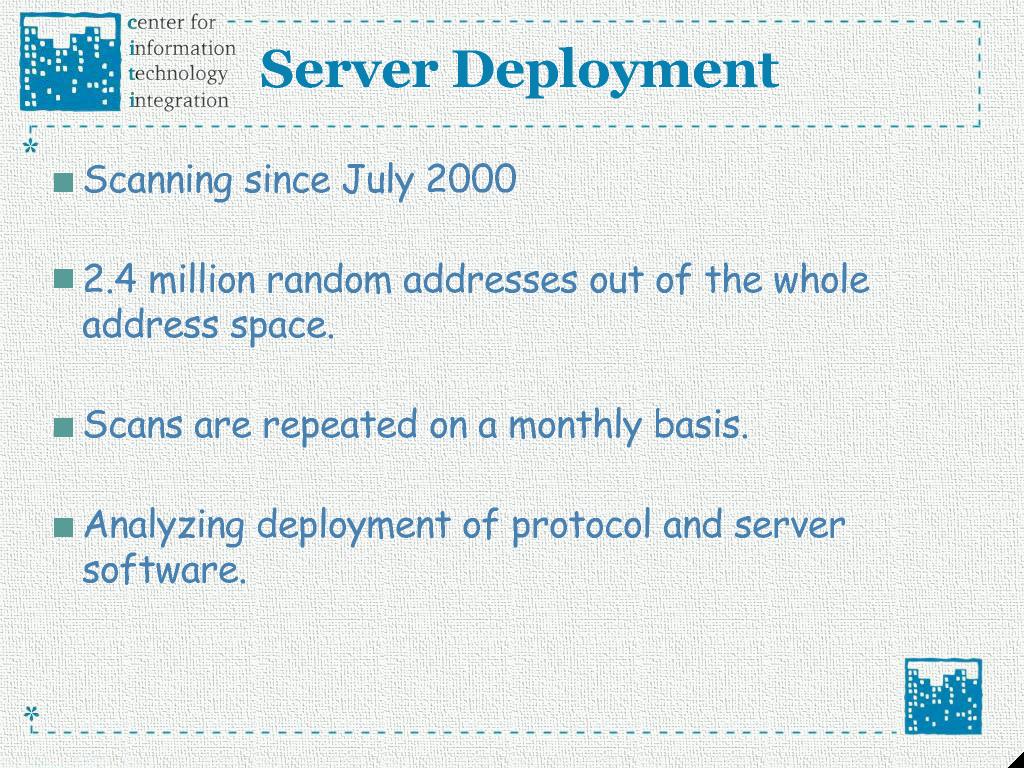 center for
information
technology
integration

Server Deployment

Scanning since July 2000

2.4 million random addresses out of the whole address space.

Scans are repeated on a monthly basis.

Analyzing deployment of protocol and server software.